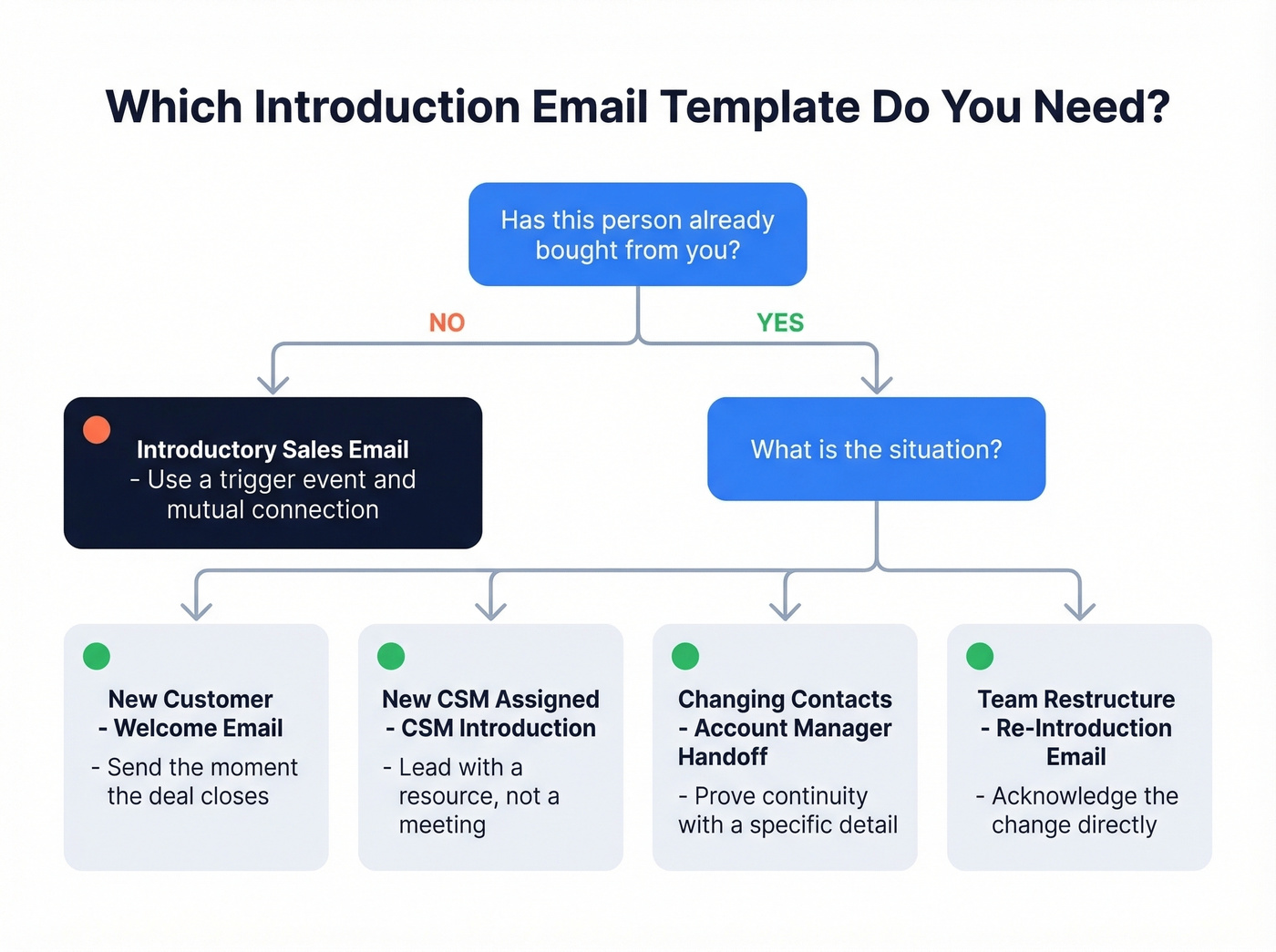 Which Introduction Email Template Do You Need?

Has this person already bought from you?

NO

YES

Introductory Sales Email
- Use a trigger event and mutual connection

What is the situation?

New Customer
- Welcome Email
- Send the moment the deal closes

New CSM Assigned
- CSM Introduction
- Lead with a resource, not a meeting

Changing Contacts
- Account Manager Handoff
- Prove continuity with a specific detail

Team Restructure
- Re-Introduction Email
- Acknowledge the change directly